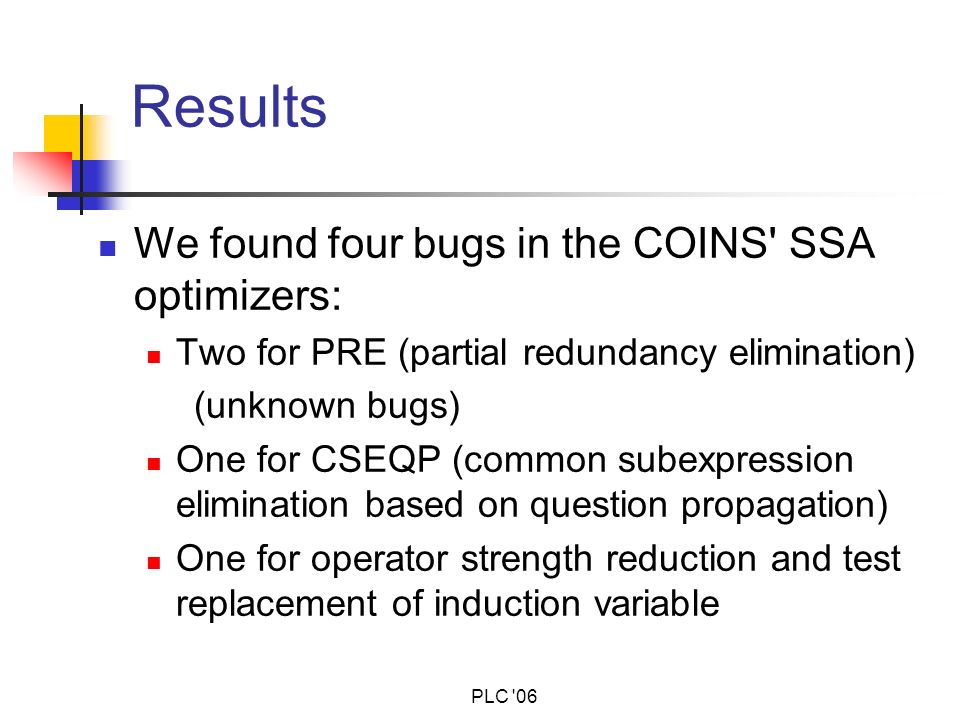 Results

We found four bugs in the COINS' SSA optimizers:

Two for PRE (partial redundancy elimination) (unknown bugs)

One for CSEQP (common subexpression elimination based on question propagation)

One for operator strength reduction and test replacement of induction variable

PLC '06